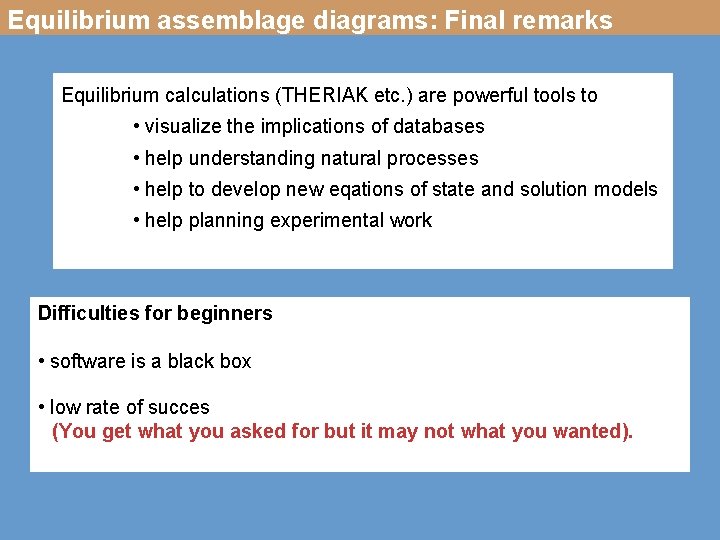 Equilibrium assemblage diagrams: Final remarks

Equilibrium calculations (THERIAK etc.) are powerful tools to
• visualize the implications of databases
• help understanding natural processes
• help to develop new eqations of state and solution models
• help planning experimental work

Difficulties for beginners

• software is a black box

• low rate of succes
(You get what you asked for but it may not what you wanted).